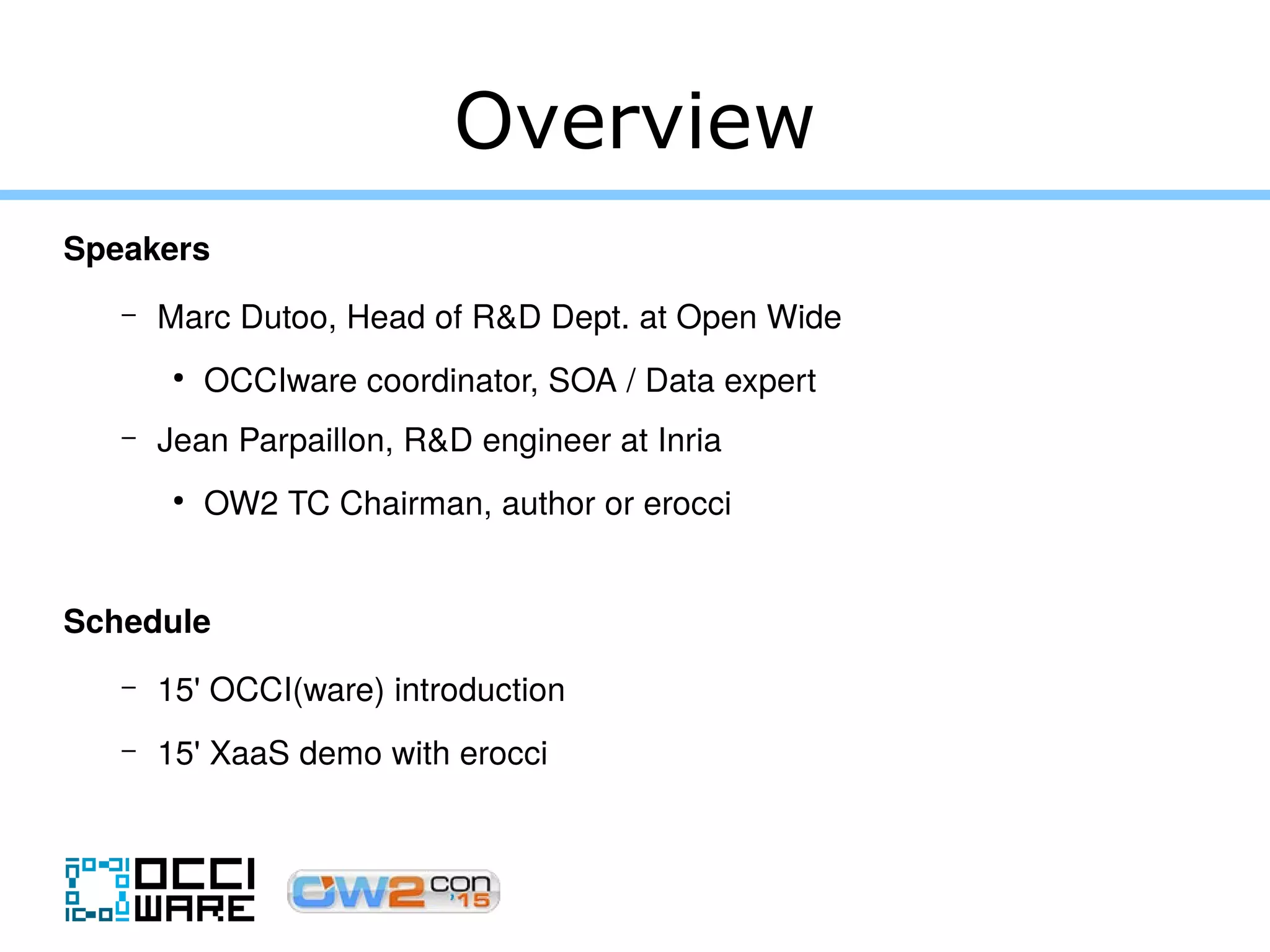 Overview

Speakers

– Marc Dutoo, Head of R&D Dept. at Open Wide

• OCCIware coordinator, SOA / Data expert

– Jean Parpaillon, R&D engineer at Inria

• OW2 TC Chairman, author or erocci

Schedule

– 15' OCCI(ware) introduction

– 15' XaaS demo with erocci

OCCI WARE

OW2 con '15